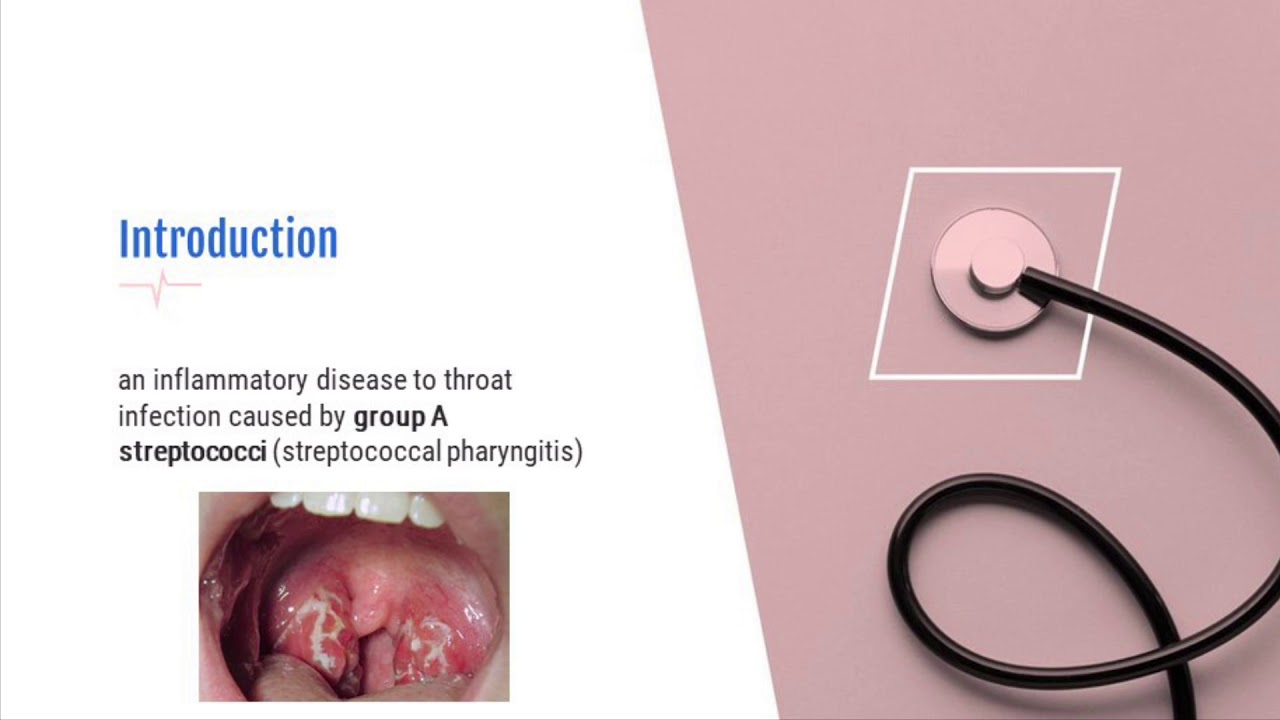 Introduction

an inflammatory disease to throat infection caused by group A streptococci (streptococcal pharyngitis)